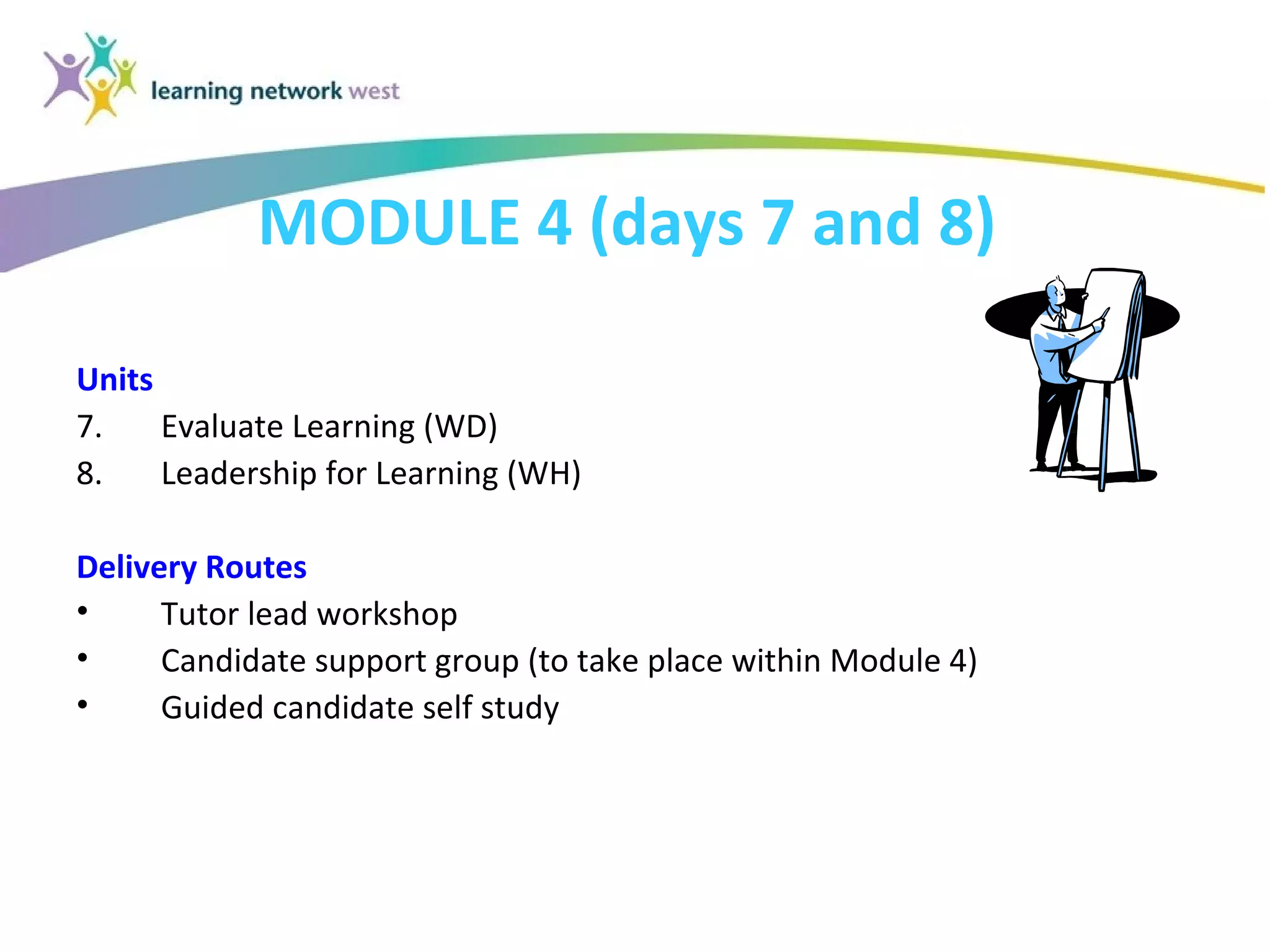 learning network west

MODULE 4 (days 7 and 8)

Units
7. Evaluate Learning (WD)
8. Leadership for Learning (WH)

Delivery Routes
• Tutor lead workshop
• Candidate support group (to take place within Module 4)
• Guided candidate self study